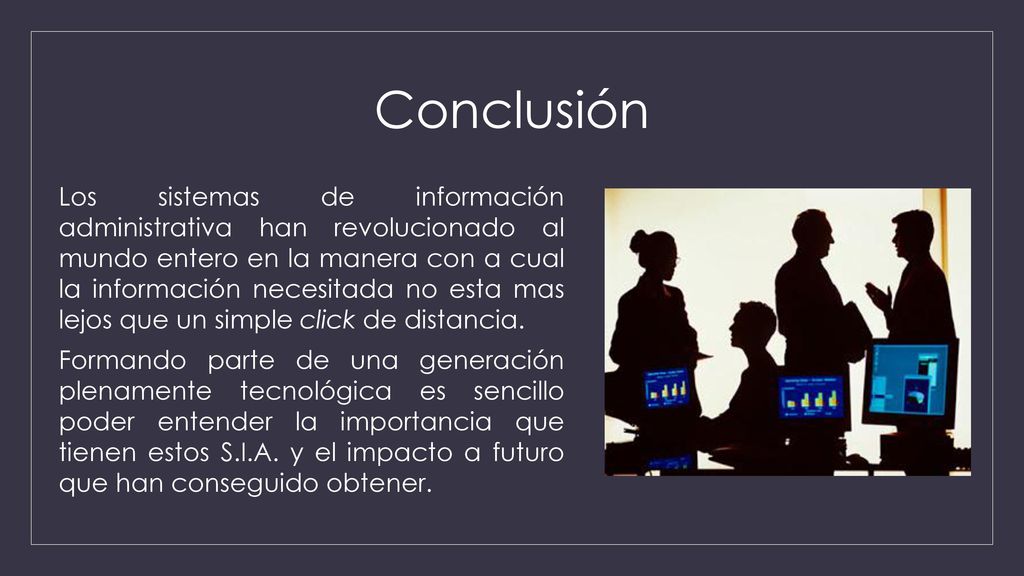 Conclusión

Los sistemas de información administrativa han revolucionado al mundo entero en la manera con a cual la información necesitada no esta mas lejos que un simple click de distancia.

Formando parte de una generación plenamente tecnológica es sencillo poder entender la importancia que tienen estos S.I.A. y el impacto a futuro que han conseguido obtener.